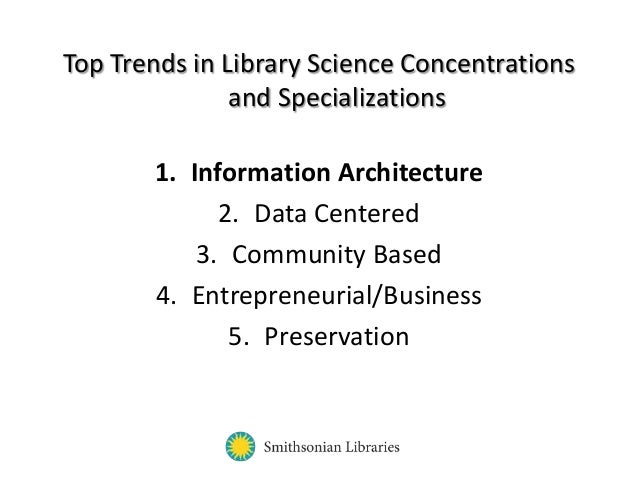 Top Trends in Library Science Concentrations and Specializations

1. Information Architecture
2. Data Centered
3. Community Based
4. Entrepreneurial/Business
5. Preservation

Smithsonian Libraries